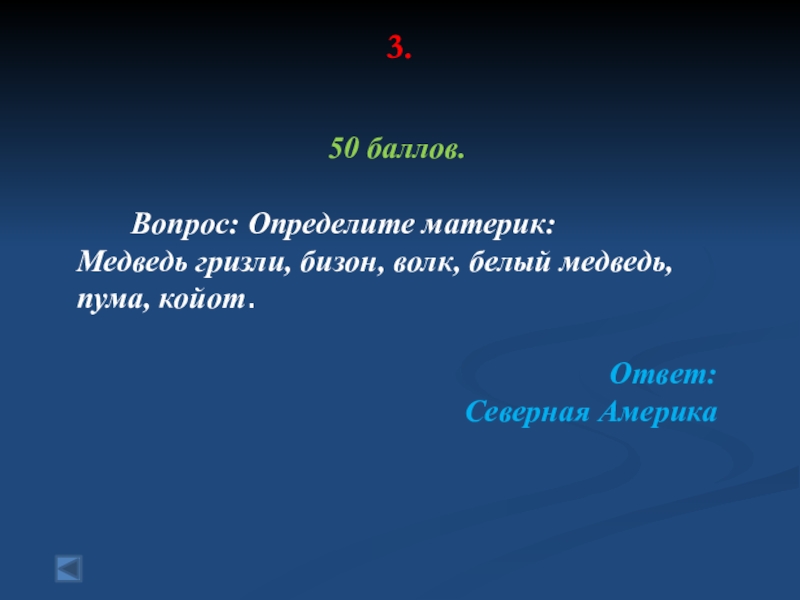 3.

50 баллов.

Вопрос: Определите материк: Медведь гризли, бизон, волк, белый медведь, пума, койот.

Ответ:
Северная Америка